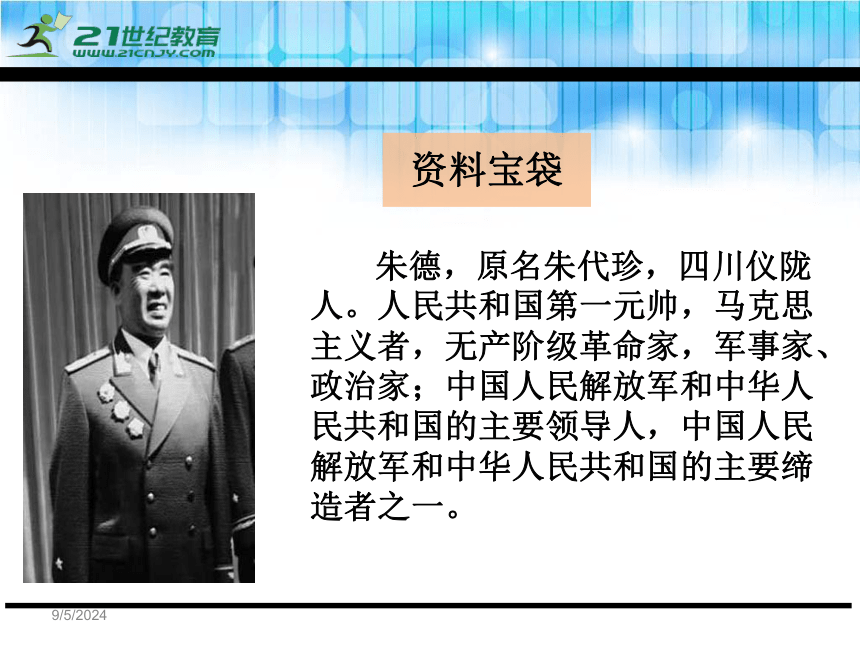 21世纪教育
WWW.21CNJY.COM

资料宝袋

朱德，原名朱代珍，四川仪陇人。人民共和国第一元帅，马克思主义者，无产阶级革命家，军事家、政治家；中国人民解放军和中华人民共和国的主要领导人，中国人民解放军和中华人民共和国的主要缔造者之一。

9/5/2024